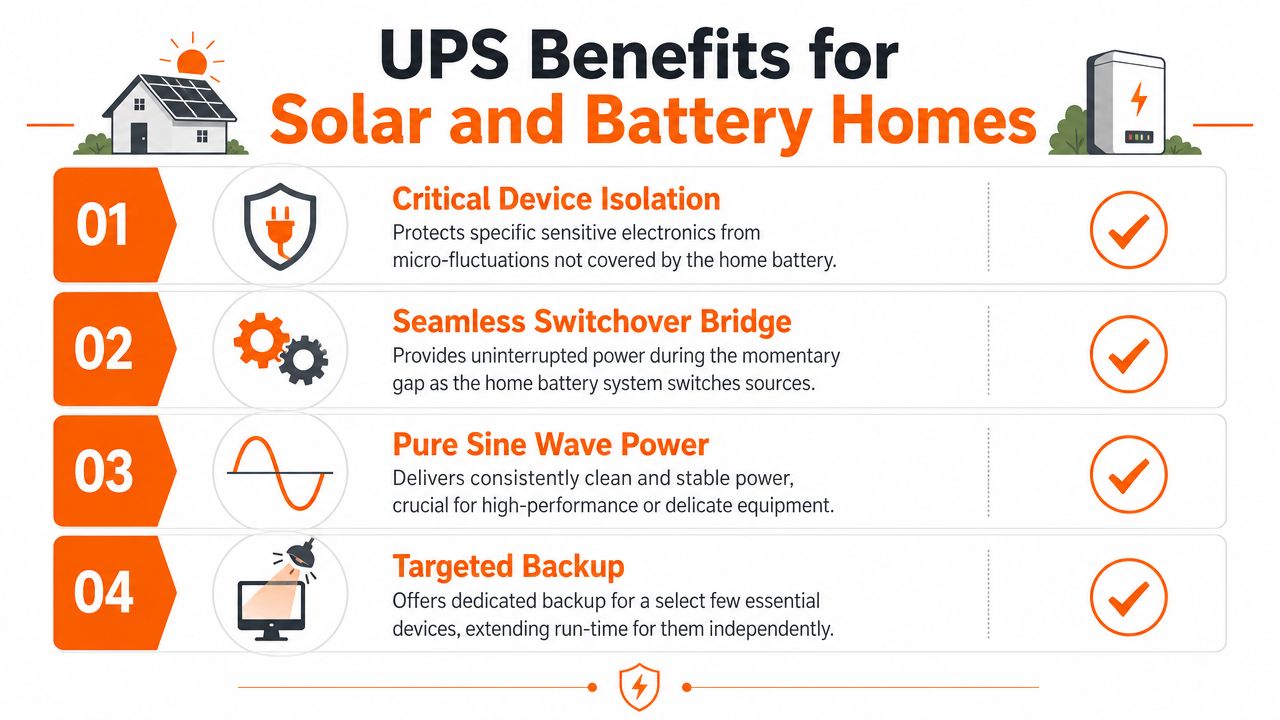 UPS Benefits for
Solar and Battery Homes

01
Critical Device Isolation
Protects specific sensitive electronics from micro-fluctuations not covered by the home battery.

02
Seamless Switchover Bridge
Provides uninterrupted power during the momentary gap as the home battery system switches sources.

03
Pure Sine Wave Power
Delivers consistently clean and stable power, crucial for high-performance or delicate equipment.

04
Targeted Backup
Offers dedicated backup for a select few essential devices, extending run-time for them independently.